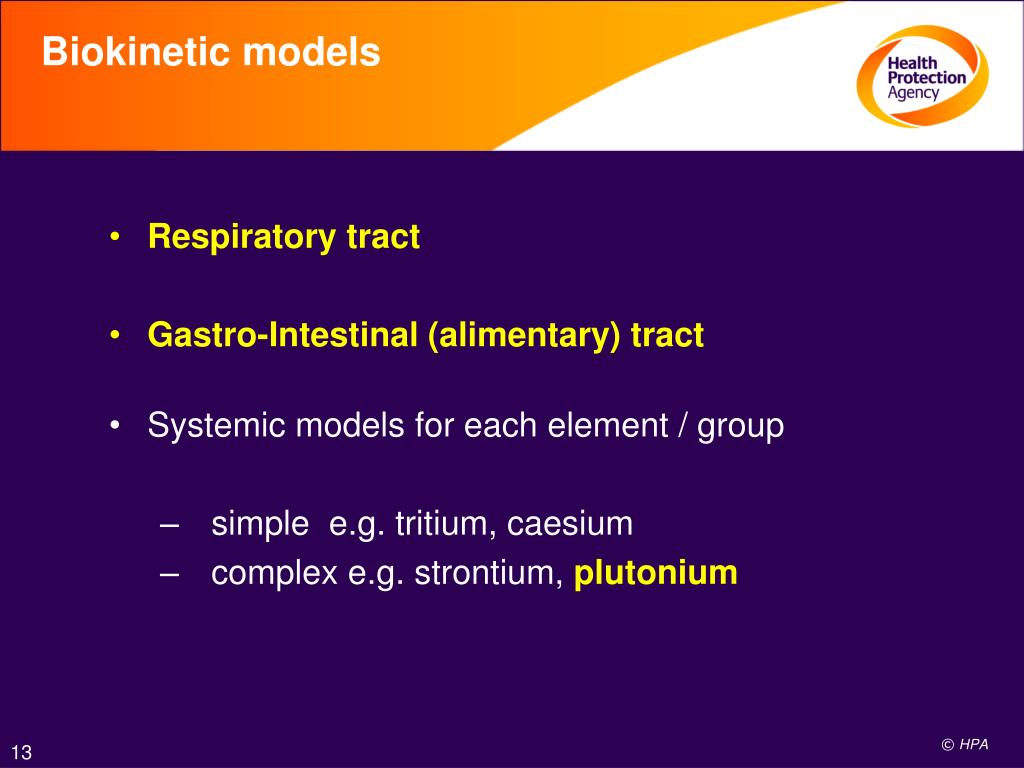 Biokinetic models

Health Protection Agency

• Respiratory tract

• Gastro-Intestinal (alimentary) tract

• Systemic models for each element / group

– simple e.g. tritium, caesium
– complex e.g. strontium, plutonium

13

© HPA